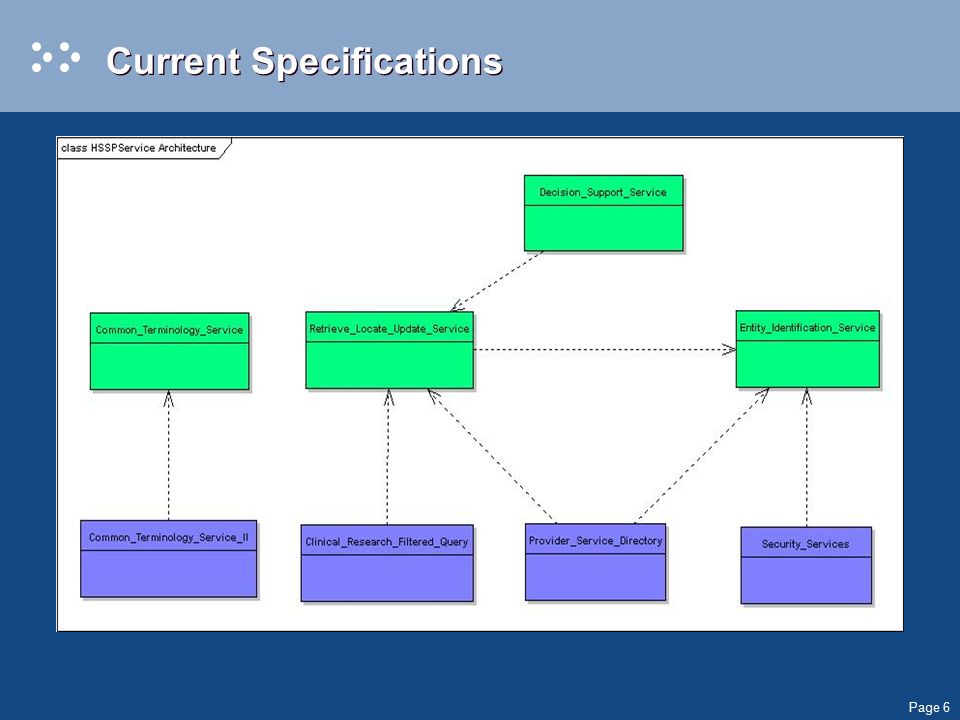 Current Specifications

class HSSPService Architecture

Decision_Support_Service

Common_Terminology_Service

Retrieve_Locate_Update_Service

Entity_Identification_Service

Common_Terminology_Service_II

Clinical_Research_Filtered_Query

Provider_Service_Directory

Security_Services

Page 6